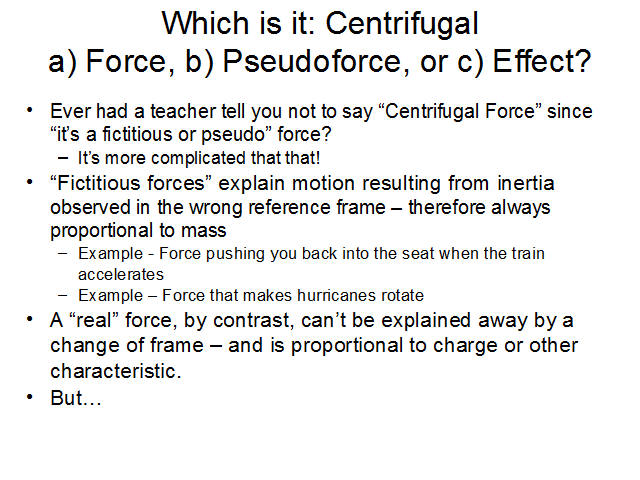 Which is it: Centrifugal
a) Force, b) Pseudoforce, or c) Effect?

• Ever had a teacher tell you not to say “Centrifugal Force” since “it’s a fictitious or pseudo” force?
  – It’s more complicated that that!
• “Fictitious forces” explain motion resulting from inertia observed in the wrong reference frame – therefore always proportional to mass
  – Example - Force pushing you back into the seat when the train accelerates
  – Example – Force that makes hurricanes rotate
• A “real” force, by contrast, can’t be explained away by a change of frame – and is proportional to charge or other characteristic.
• But…